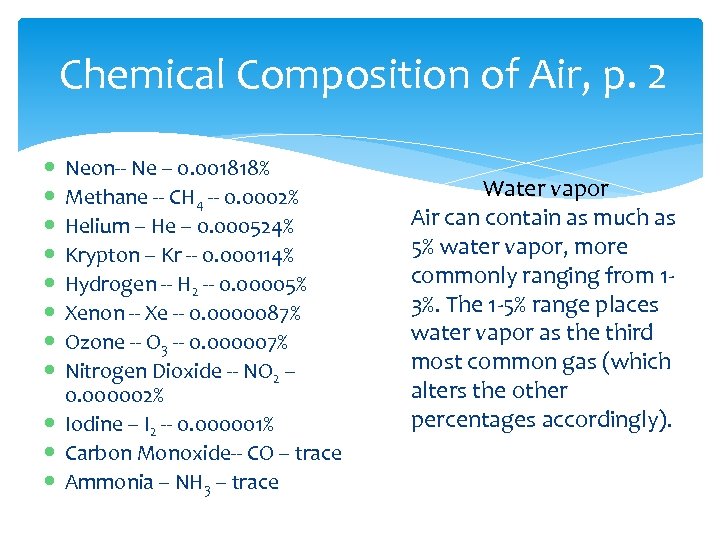 Chemical Composition of Air, p. 2

- Neon-- Ne – 0.001818%
- Methane -- $CH_4$ -- 0.0002%
- Helium – He – 0.000524%
- Krypton – Kr -- 0.000114%
- Hydrogen -- $H_2$ -- 0.00005%
- Xenon -- Xe -- 0.0000087%
- Ozone -- $O_3$ -- 0.000007%
- Nitrogen Dioxide -- $NO_2$ – 0.000002%
- Iodine – $I_2$ -- 0.000001%
- Carbon Monoxide-- CO – trace
- Ammonia – $NH_3$ – trace

Water vapor
Air can contain as much as 5% water vapor, more commonly ranging from 1-3%. The 1-5% range places water vapor as the third most common gas (which alters the other percentages accordingly).